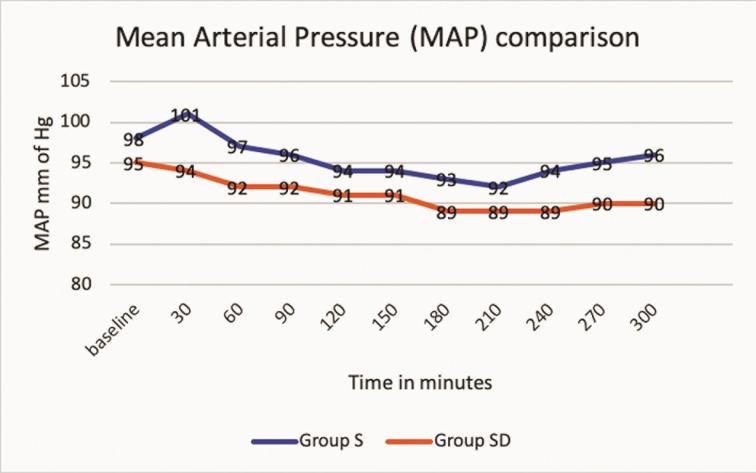 Mean Arterial Pressure (MAP) comparison

MAP mm of Hg

105
100
95
90
85
80

98 101 97 96 94 94 93 92 94 95 96

95 94 92 92 91 91 89 89 89 90 90

baseline 30 60 90 120 150 180 210 240 270 300

Time in minutes

Group S
Group SD